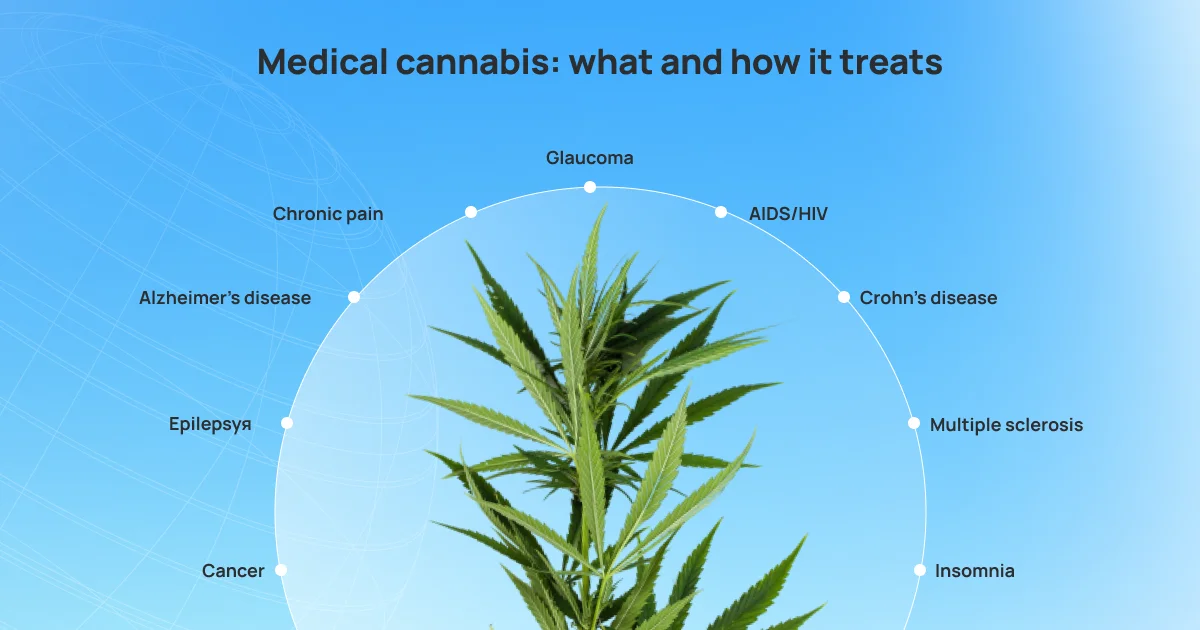 Medical cannabis: what and how it treats

Glaucoma

Chronic pain

AIDS/HIV

Alzheimer's disease

Crohn's disease

Epilepsyя

Multiple sclerosis

Cancer

Insomnia